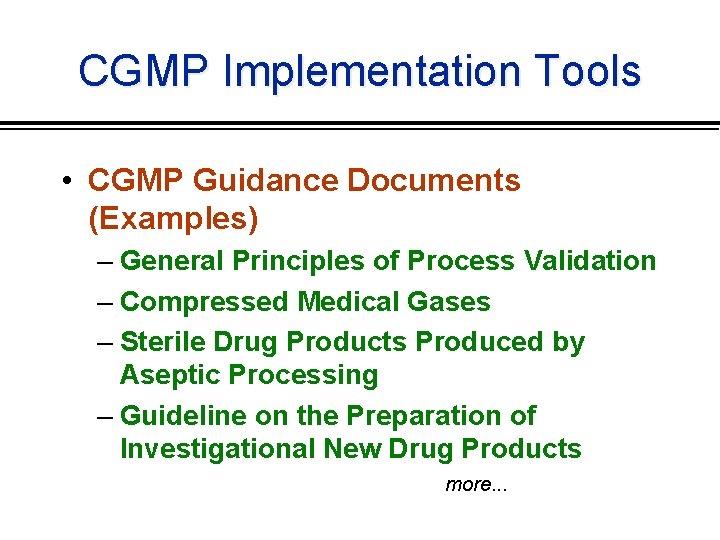 CGMP Implementation Tools

• CGMP Guidance Documents (Examples)
– General Principles of Process Validation
– Compressed Medical Gases
– Sterile Drug Products Produced by Aseptic Processing
– Guideline on the Preparation of Investigational New Drug Products

more...